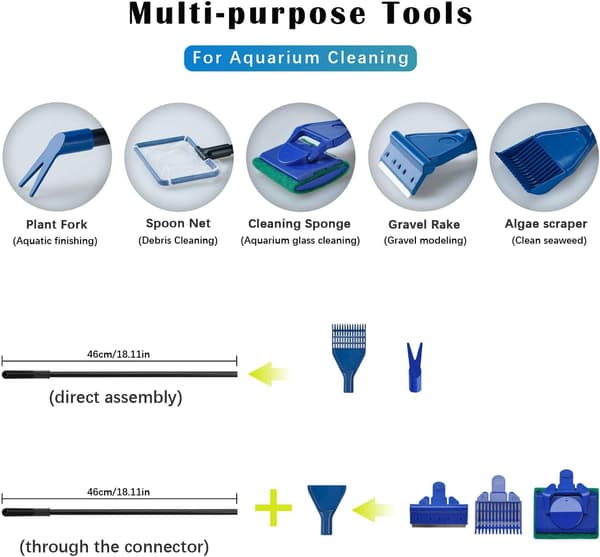 Multi-purpose Tools

For Aquarium Cleaning

Plant Fork
(Aquatic finishing)

Spoon Net
(Debris Cleaning)

Cleaning Sponge
(Aquarium glass cleaning)

Gravel Rake
(Gravel modeling)

Algae scraper
(Clean seaweed)

46cm/18.11in

(direct assembly)

46cm/18.11in

(through the connector)